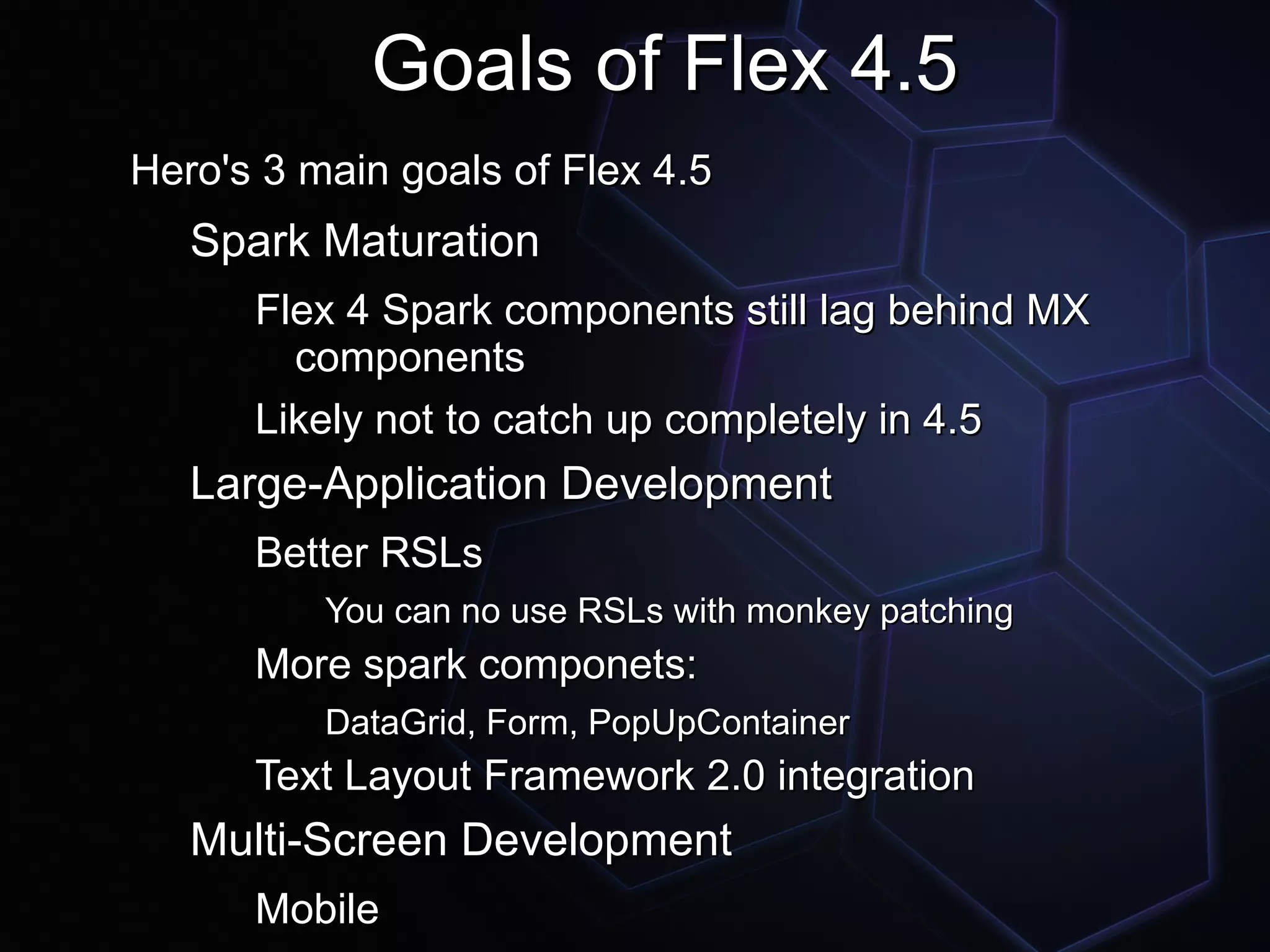 Goals of Flex 4.5

Hero's 3 main goals of Flex 4.5

Spark Maturation

Flex 4 Spark components still lag behind MX components

Likely not to catch up completely in 4.5

Large-Application Development

Better RSLs

You can no use RSLs with monkey patching

More spark componets:

DataGrid, Form, PopUpContainer

Text Layout Framework 2.0 integration

Multi-Screen Development

Mobile